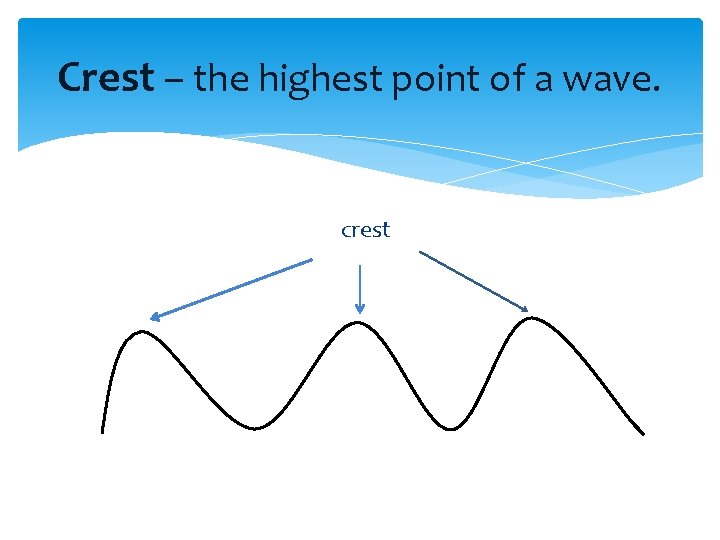 Crest – the highest point of a wave.

crest